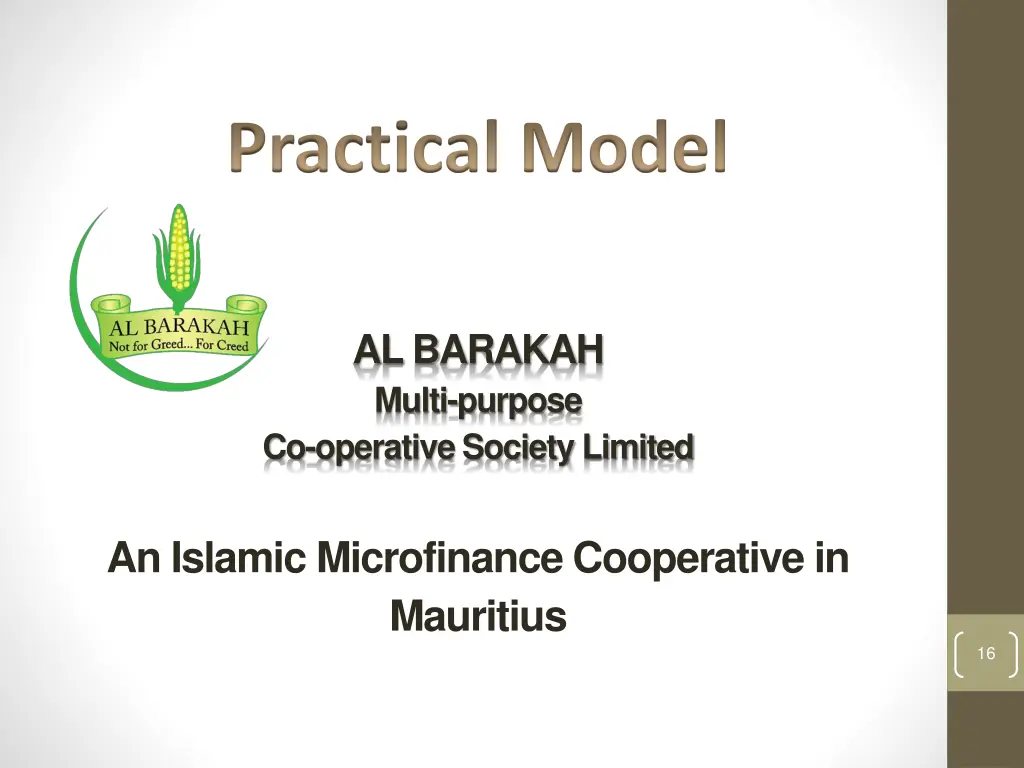 Practical Model

AL BARAKAH
Not for Greed... For Creed

AL BARAKAH
Multi-purpose
Co-operative Society Limited

An Islamic Microfinance Cooperative in Mauritius

16